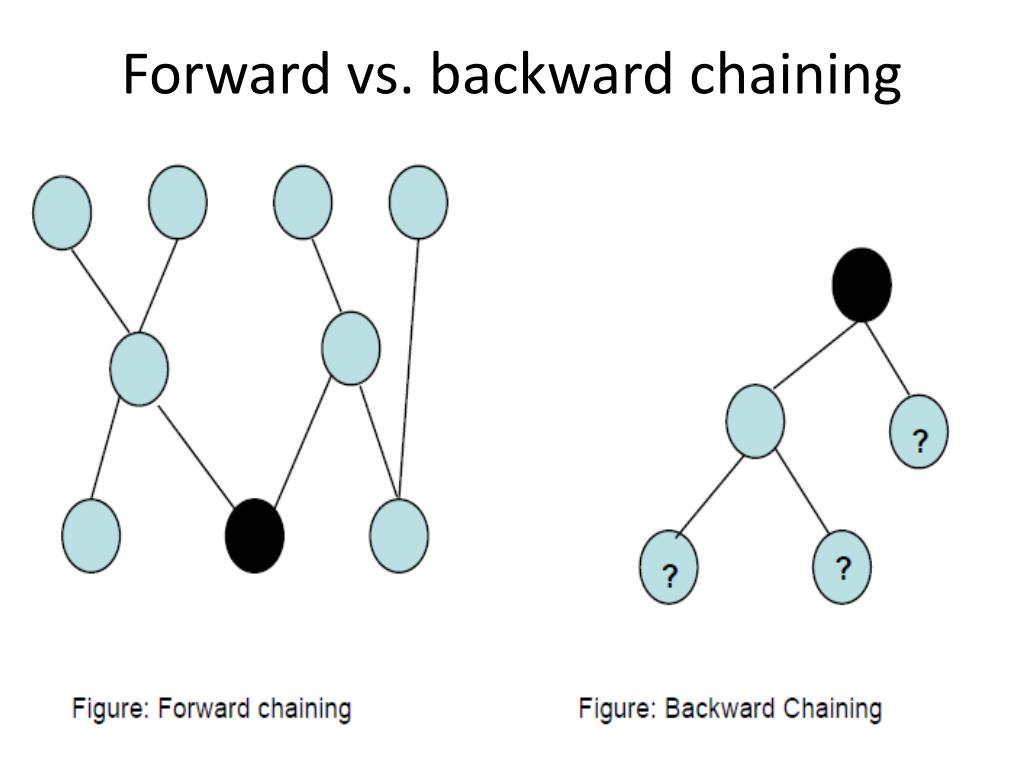 Forward vs. backward chaining

?

?

?

Figure: Forward chaining

Figure: Backward Chaining